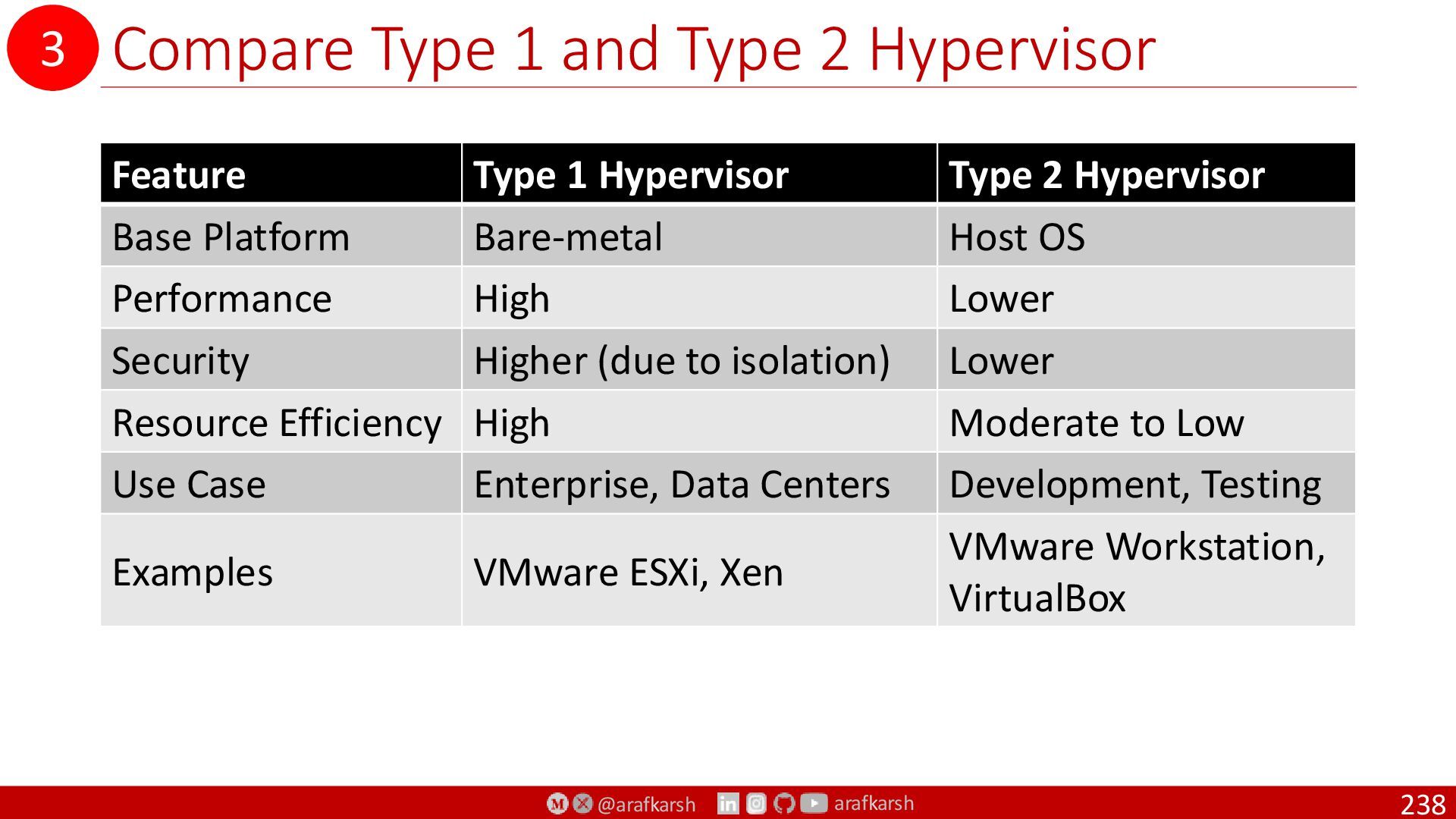 3 Compare Type 1 and Type 2 Hypervisor

| Feature | Type 1 Hypervisor | Type 2 Hypervisor |
|---|---|---|
| Base Platform | Bare-metal | Host OS |
| Performance | High | Lower |
| Security | Higher (due to isolation) | Lower |
| Resource Efficiency | High | Moderate to Low |
| Use Case | Enterprise, Data Centers | Development, Testing |
| Examples | VMware ESXi, Xen | VMware Workstation, VirtualBox |

@arafkarsh arafkarsh

238